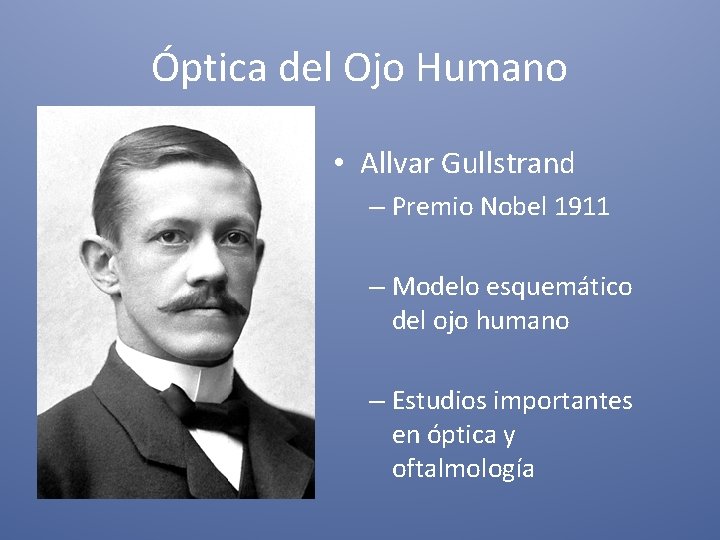 Óptica del Ojo Humano

• Allvar Gullstrand
– Premio Nobel 1911
– Modelo esquemático del ojo humano
– Estudios importantes en óptica y oftalmología